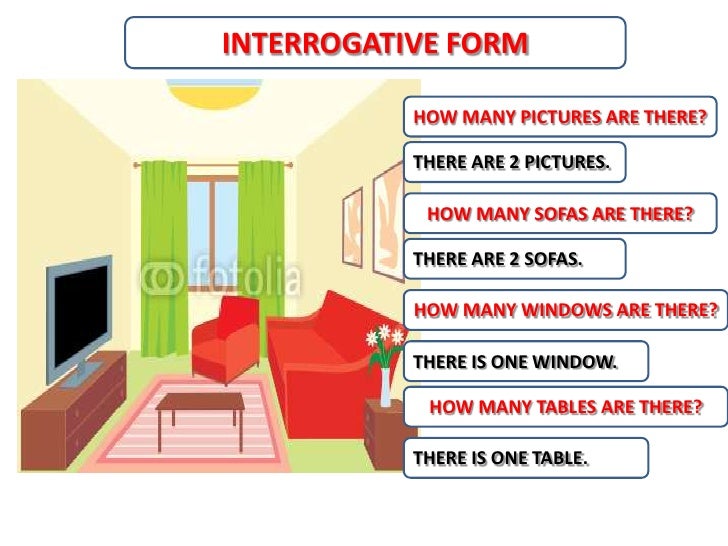 INTERROGATIVE FORM

fotolia

HOW MANY PICTURES ARE THERE?

THERE ARE 2 PICTURES.

HOW MANY SOFAS ARE THERE?

THERE ARE 2 SOFAS.

HOW MANY WINDOWS ARE THERE?

THERE IS ONE WINDOW.

HOW MANY TABLES ARE THERE?

THERE IS ONE TABLE.